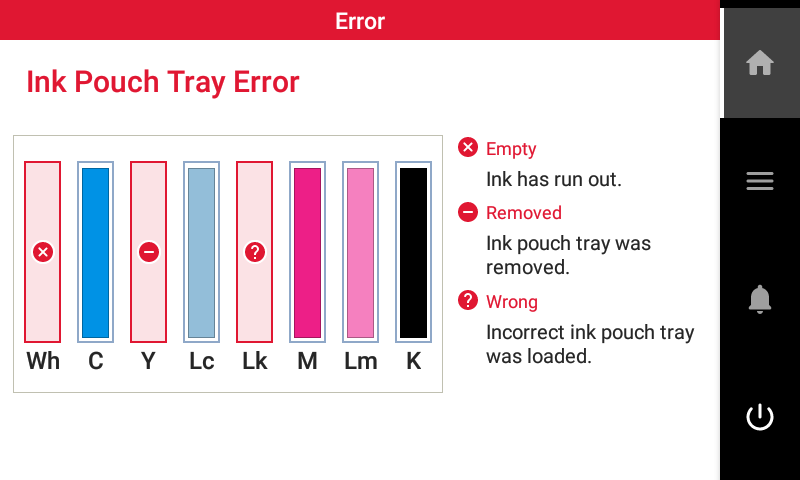 Error

Ink Pouch Tray Error

Wh C Y Lc Lk M Lm K

Empty
Ink has run out.

Removed
Ink pouch tray was removed.

Wrong
Incorrect ink pouch tray was loaded.